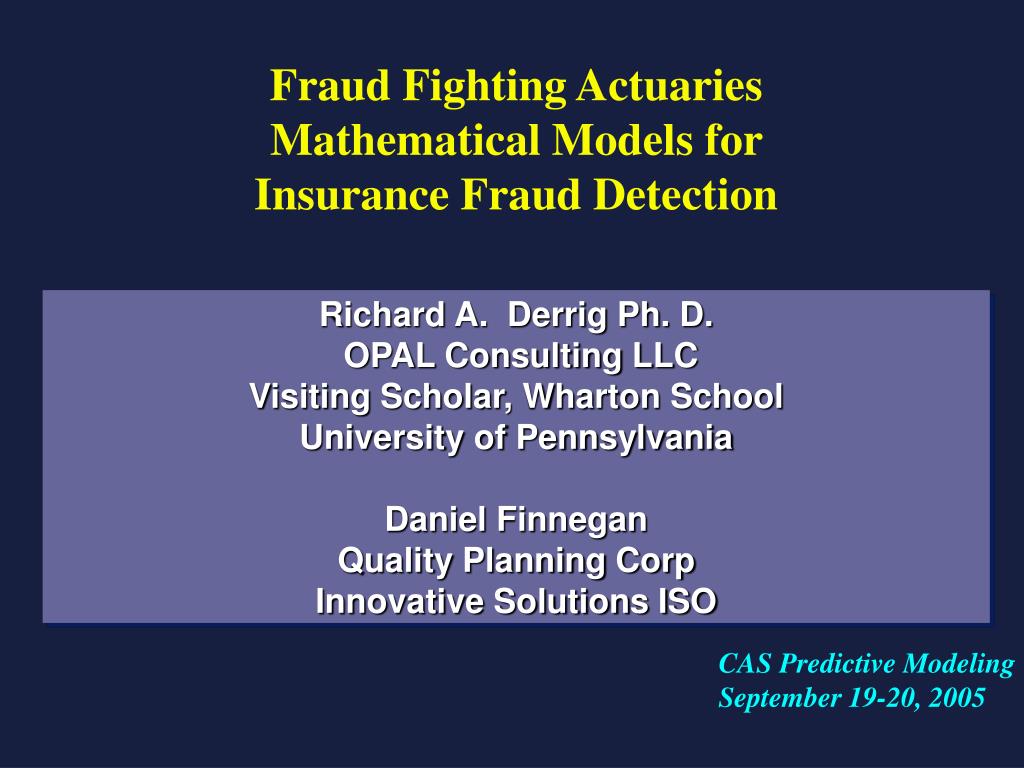 Fraud Fighting Actuaries
Mathematical Models for
Insurance Fraud Detection

Richard A. Derrig Ph. D.
OPAL Consulting LLC
Visiting Scholar, Wharton School
University of Pennsylvania

Daniel Finnegan
Quality Planning Corp
Innovative Solutions ISO

CAS Predictive Modeling
September 19-20, 2005